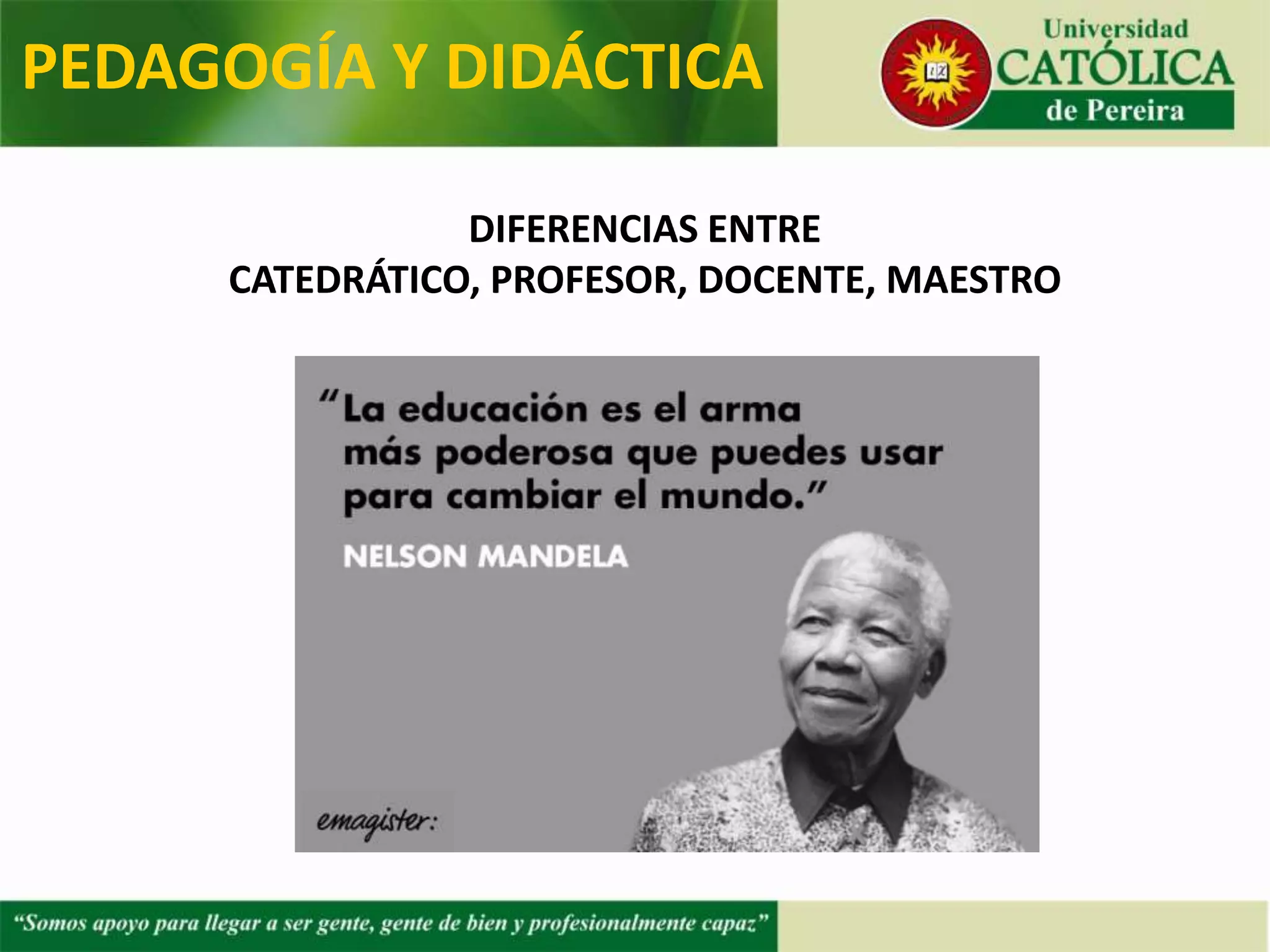 PEDAGOGÍA Y DIDÁCTICA

Universidad CATÓLICA de Pereira

DIFERENCIAS ENTRE
CATEDRÁTICO, PROFESOR, DOCENTE, MAESTRO

"La educación es el arma más poderosa que puedes usar para cambiar el mundo."

NELSON MANDELA

emagister:

"Somos apoyo para llegar a ser gente, gente de bien y profesionalmente capaz"